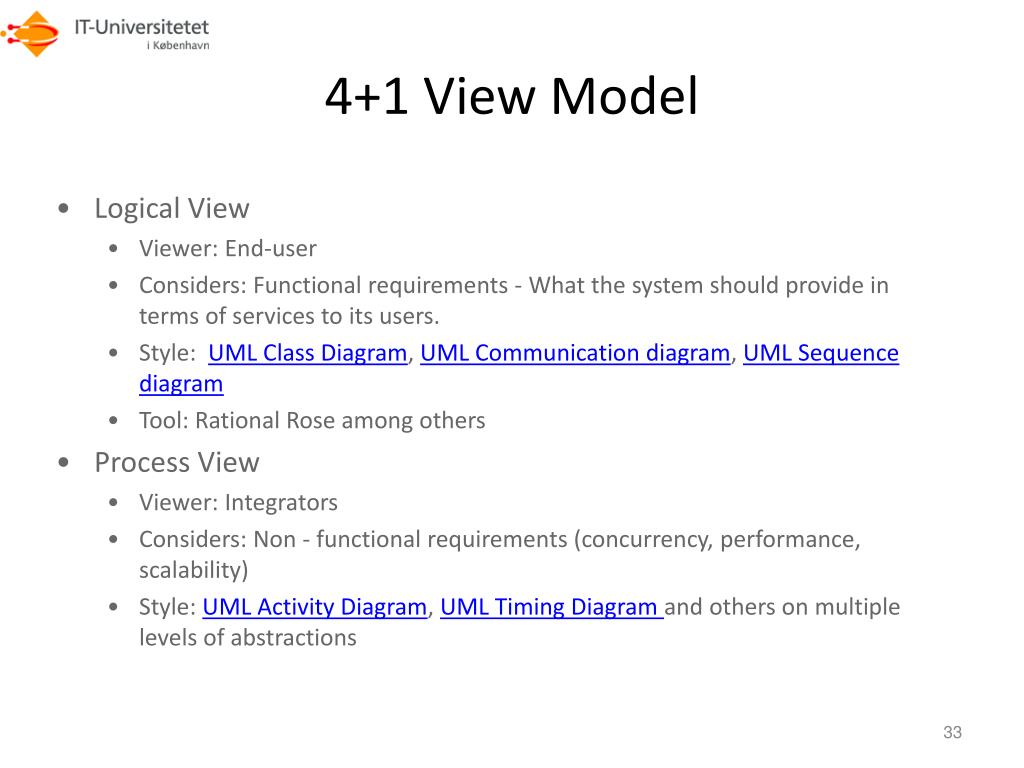 IT-Universitetet
i København

4+1 View Model

• Logical View
  • Viewer: End-user
  • Considers: Functional requirements - What the system should provide in terms of services to its users.
  • Style: UML Class Diagram, UML Communication diagram, UML Sequence diagram
  • Tool: Rational Rose among others
• Process View
  • Viewer: Integrators
  • Considers: Non - functional requirements (concurrency, performance, scalability)
  • Style: UML Activity Diagram, UML Timing Diagram and others on multiple levels of abstractions

33